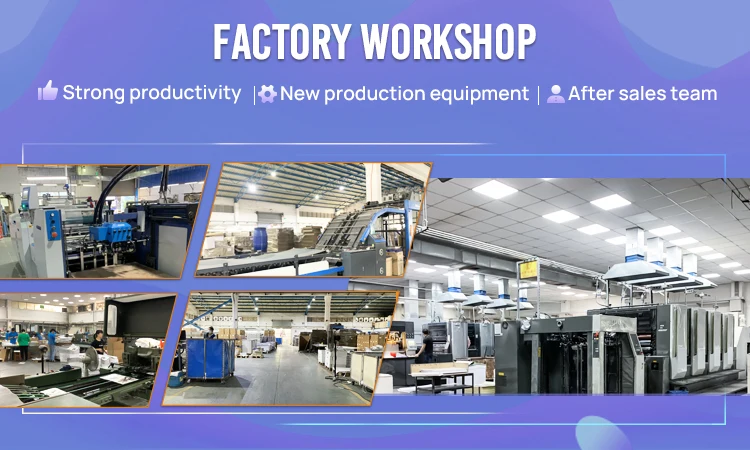 FACTORY WORKSHOP

Strong productivity | New production equipment | After sales team